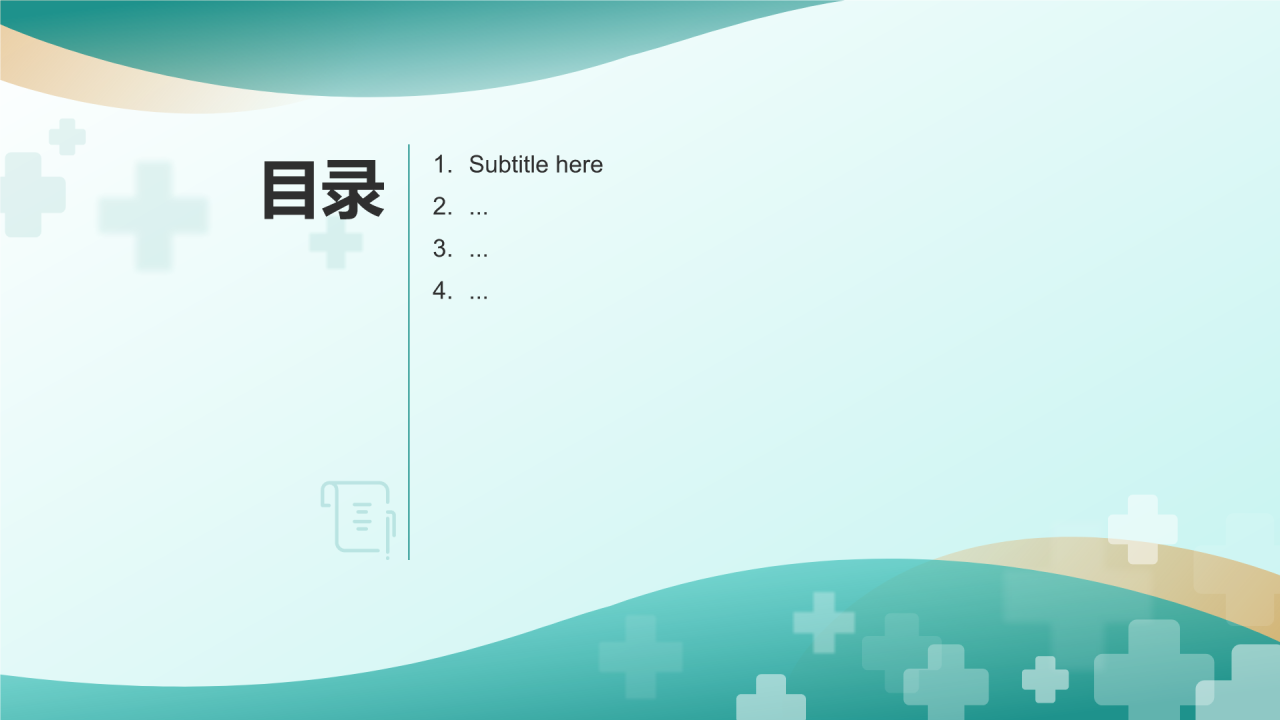 目录

1. Subtitle here
2. ...
3. ...
4. ...